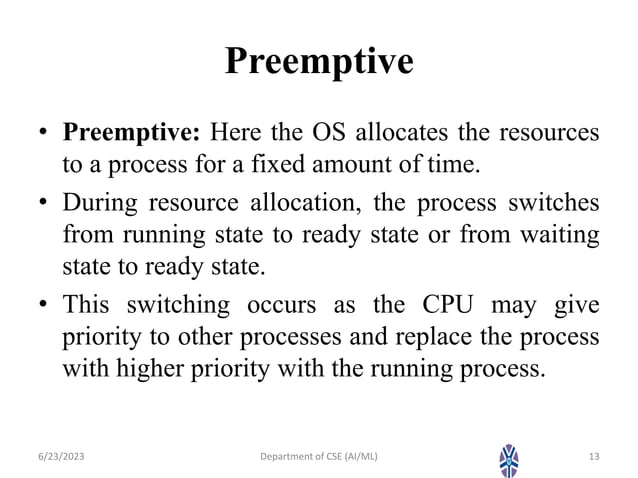 Preemptive

• **Preemptive:** Here the OS allocates the resources to a process for a fixed amount of time.

• During resource allocation, the process switches from running state to ready state or from waiting state to ready state.

• This switching occurs as the CPU may give priority to other processes and replace the process with higher priority with the running process.

6/23/2023 Department of CSE (AI/ML) 13